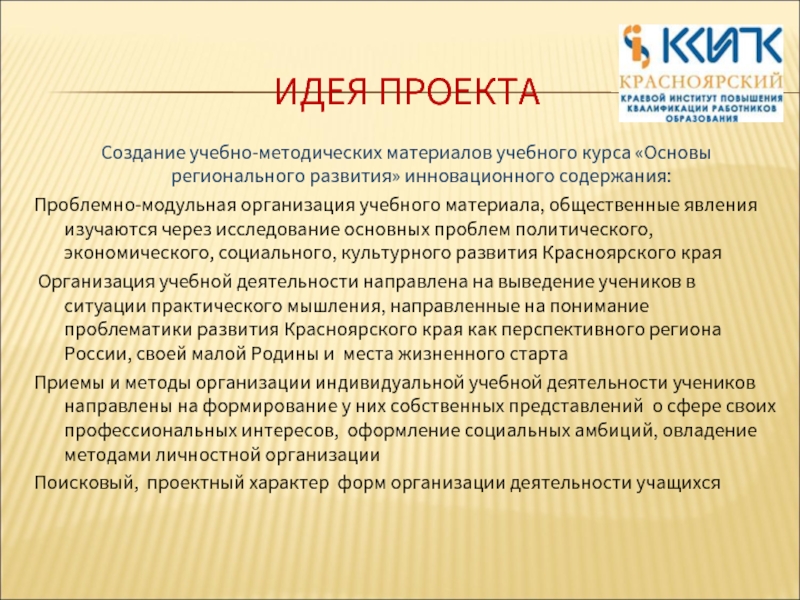 ККИПК
КРАСНОЯРСКИЙ
КРАЕВОЙ ИНСТИТУТ ПОВЫШЕНИЯ КВАЛИФИКАЦИИ РАБОТНИКОВ ОБРАЗОВАНИЯ

ИДЕЯ ПРОЕКТА

Создание учебно-методических материалов учебного курса «Основы регионального развития» инновационного содержания:

Проблемно-модульная организация учебного материала, общественные явления изучаются через исследование основных проблем политического, экономического, социального, культурного развития Красноярского края

Организация учебной деятельности направлена на выведение учеников в ситуации практического мышления, направленные на понимание проблематики развития Красноярского края как перспективного региона России, своей малой Родины и места жизненного старта

Приемы и методы организации индивидуальной учебной деятельности учеников направлены на формирование у них собственных представлений о сфере своих профессиональных интересов, оформление социальных амбиций, овладение методами личностной организации

Поисковый, проектный характер форм организации деятельности учащихся